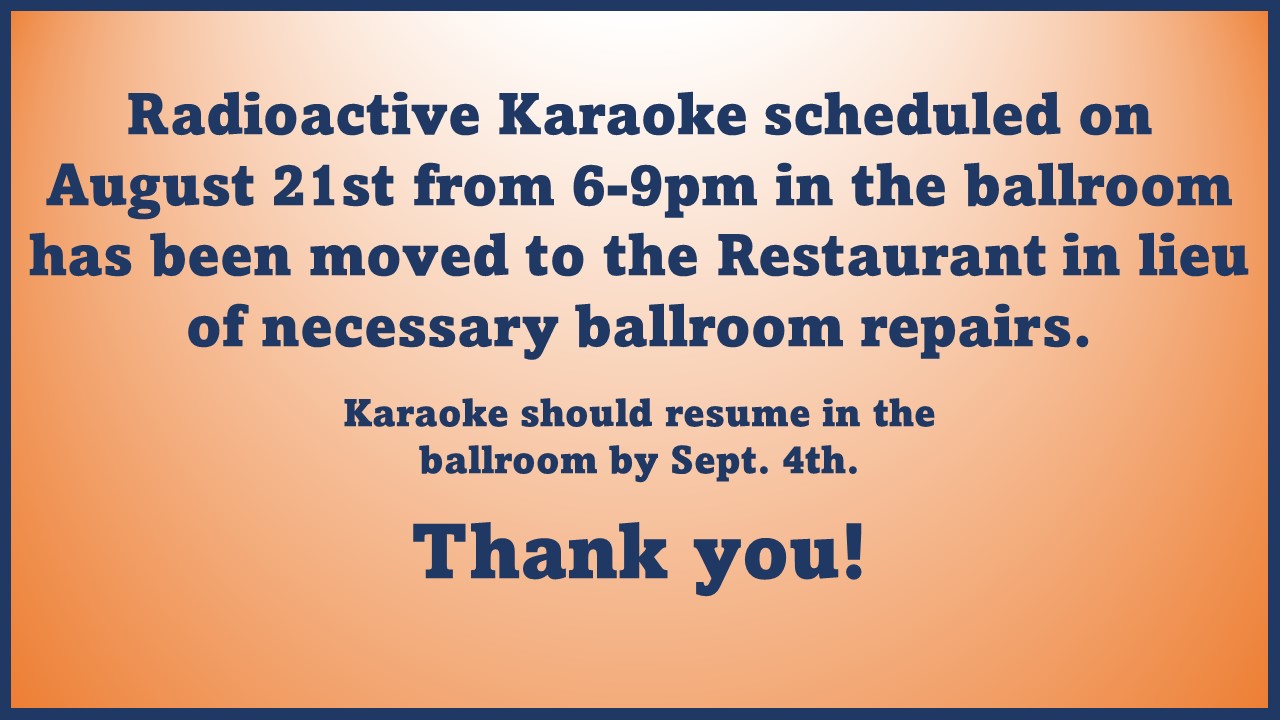 Radioactive Karaoke scheduled on August 21st from 6-9pm in the ballroom has been moved to the Restaurant in lieu of necessary ballroom repairs.

Karaoke should resume in the ballroom by Sept. 4th.

Thank you!